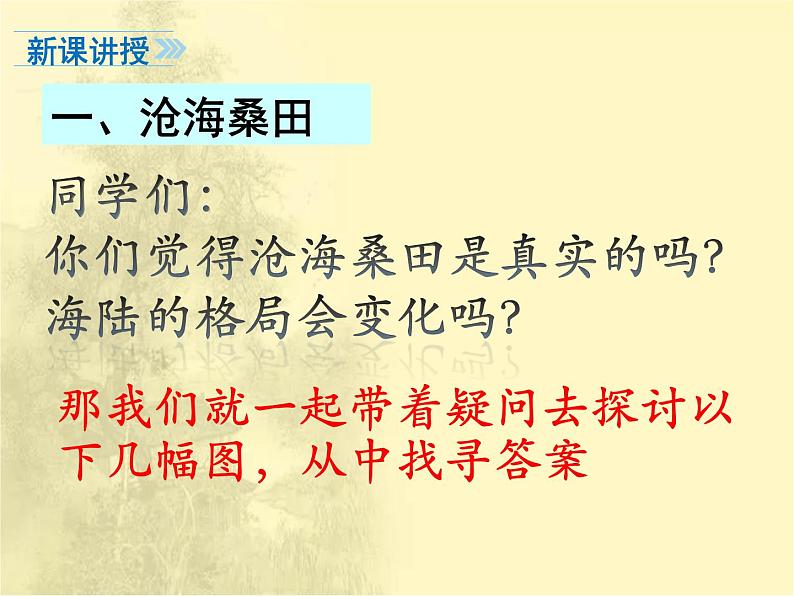 新课讲授

一、沧海桑田

同学们:
你们觉得沧海桑田是真实的吗?
海陆的格局会变化吗?

那我们就一起带着疑问去探讨以下几幅图，从中找寻答案